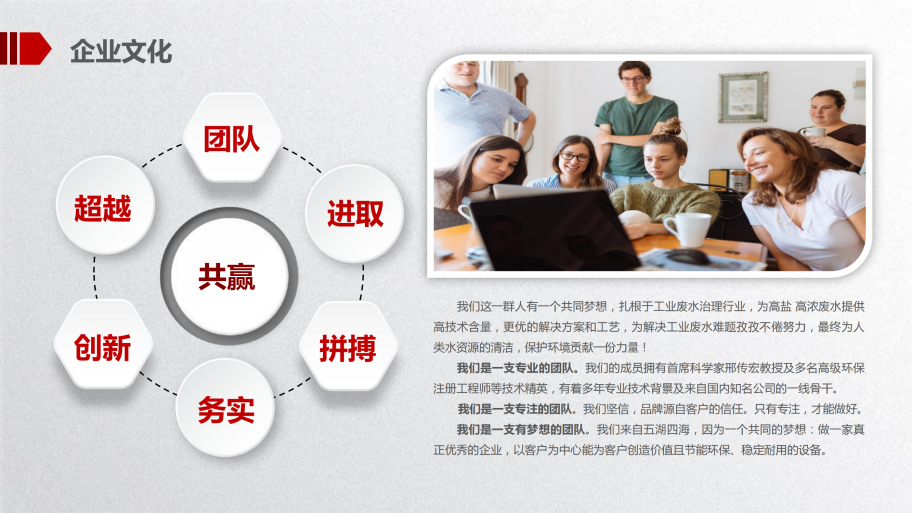 企业文化

团队

进取

拼搏

务实

创新

超越

共赢

我们这一群人有一个共同梦想，扎根于工业废水治理行业，为高盐 高浓废水提供高技术含量，更优的解决方案和工艺，为解决工业废水难题孜孜不倦努力，最终为人类水资源的清洁，保护环境贡献一份力量！

我们是一支专业的团队。我们的成员拥有首席科学家邢传宏教授及多名高级环保注册工程师等技术精英，有着多年专业技术背景及来自国内知名公司的一线骨干。

我们是一支专注的团队。我们坚信，品牌源自客户的信任。只有专注，才能做好。

我们是一支有梦想的团队。我们来自五湖四海，因为一个共同的梦想：做一家真正优秀的企业，以客户为中心能为客户创造价值且节能环保、稳定耐用的设备。